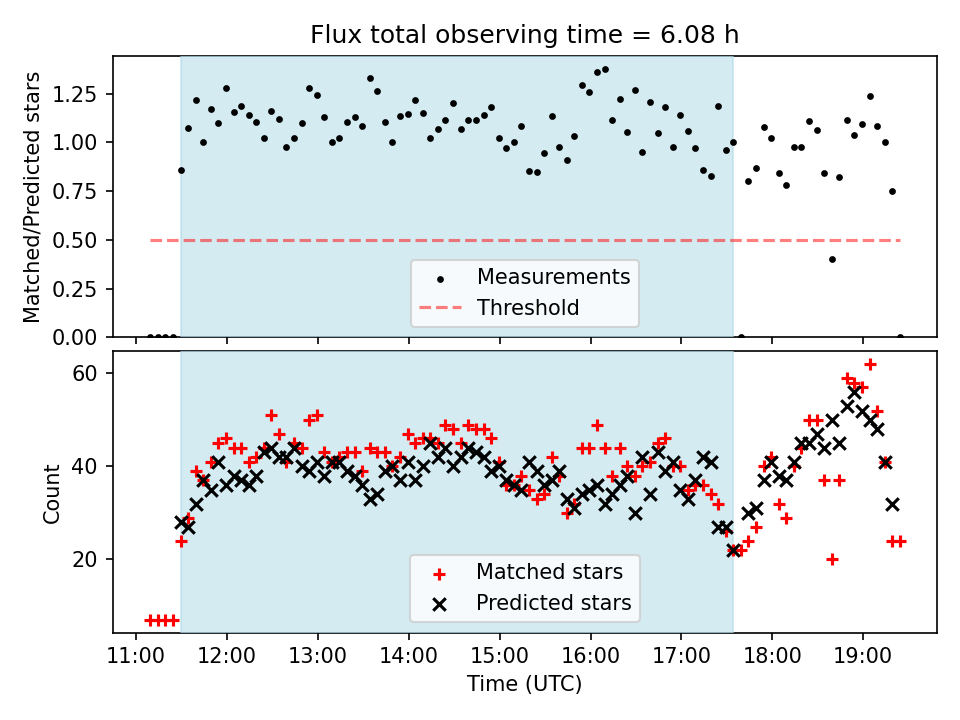 Flux total observing time = 6.08 h

Matched/Predicted stars

1.25
1.00
0.75
0.50
0.25
0.00

Measurements
Threshold

Count

60
40
20

Matched stars
Predicted stars

11:00 12:00 13:00 14:00 15:00 16:00 17:00 18:00 19:00

Time (UTC)